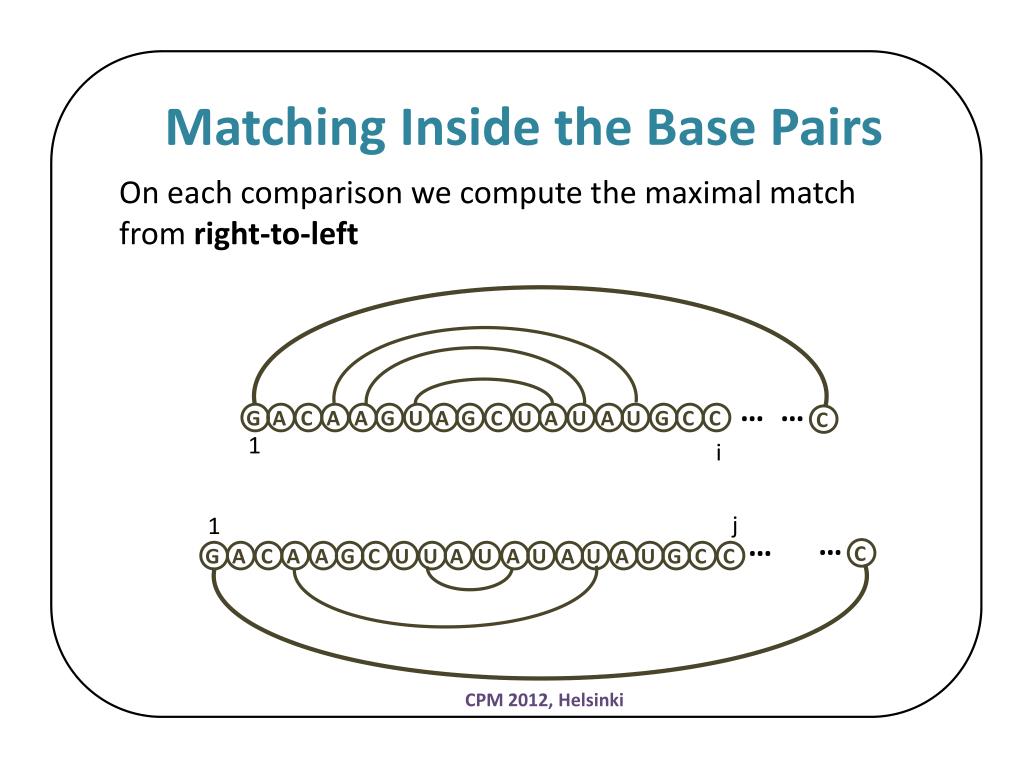 Matching Inside the Base Pairs

On each comparison we compute the maximal match from **right-to-left**

G A C A A G U A G C U A U A U G C C … … C
1 i

1 j
G A C A A G C U U A U A U A U A U G C C … … C

CPM 2012, Helsinki